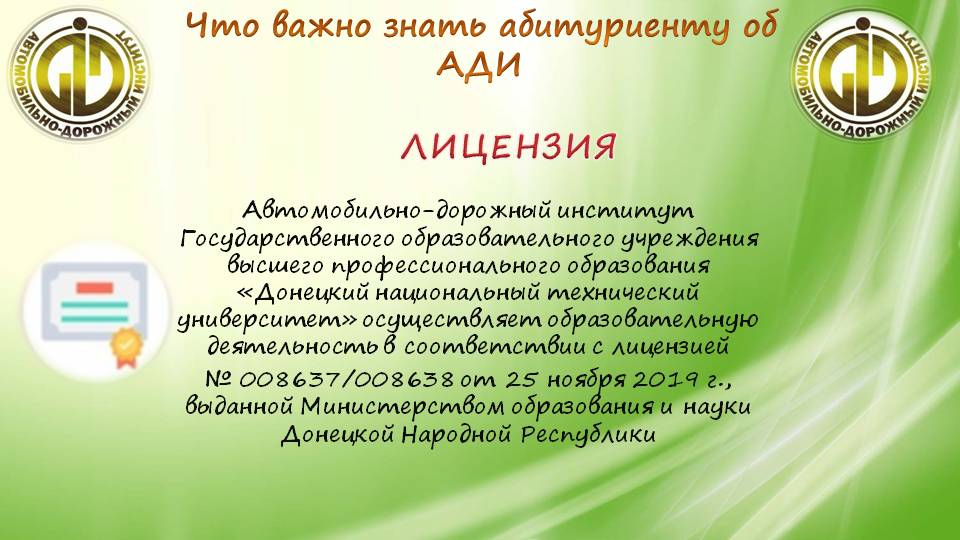 АВТОМОБИЛЬНО-ДОРОЖНЫЙ ИНСТИТУТ

Что важно знать абитуриенту об АДИ

АВТОМОБИЛЬНО-ДОРОЖНЫЙ ИНСТИТУТ

ЛИЦЕНЗИЯ

Автомобильно-дорожный институт Государственного образовательного учреждения высшего профессионального образования «Донецкий национальный технический университет» осуществляет образовательную деятельность в соответствии с лицензией № 008637/008638 от 25 ноября 2019 г., выданной Министерством образования и науки Донецкой Народной Республики